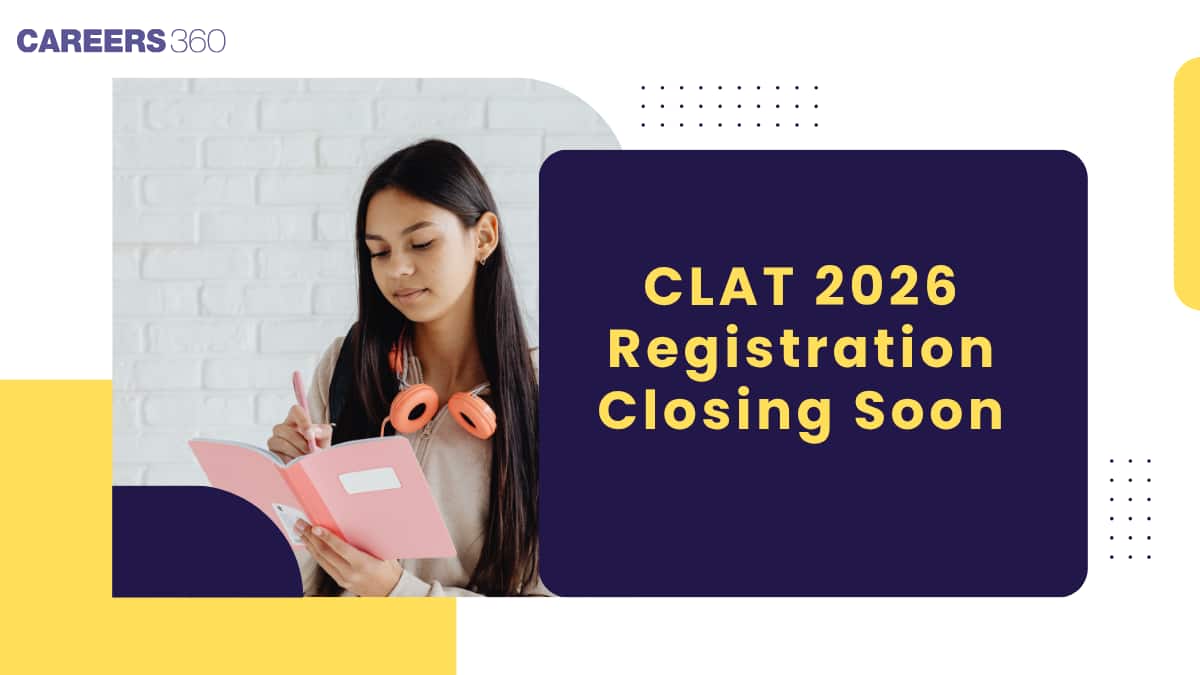 CAREERS360

CLAT 2026 Registration Closing Soon